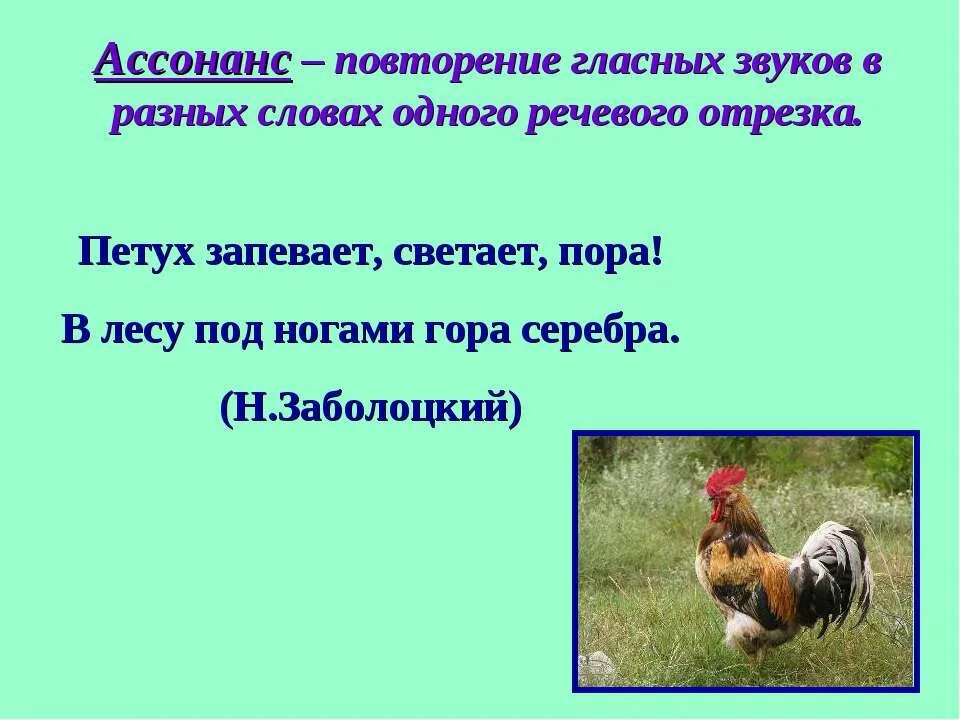 Ассонанс – повторение гласных звуков в разных словах одного речевого отрезка.

Петух запевает, светает, пора!

В лесу под ногами гора серебра.

(Н.Заболоцкий)